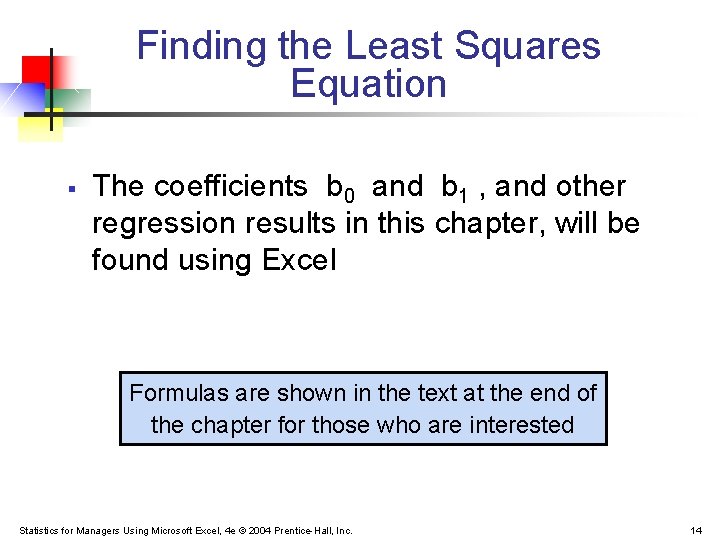 Finding the Least Squares Equation

▪ The coefficients $b_0$ and $b_1$ , and other regression results in this chapter, will be found using Excel

Formulas are shown in the text at the end of the chapter for those who are interested

Statistics for Managers Using Microsoft Excel, 4e © 2004 Prentice-Hall, Inc.

14